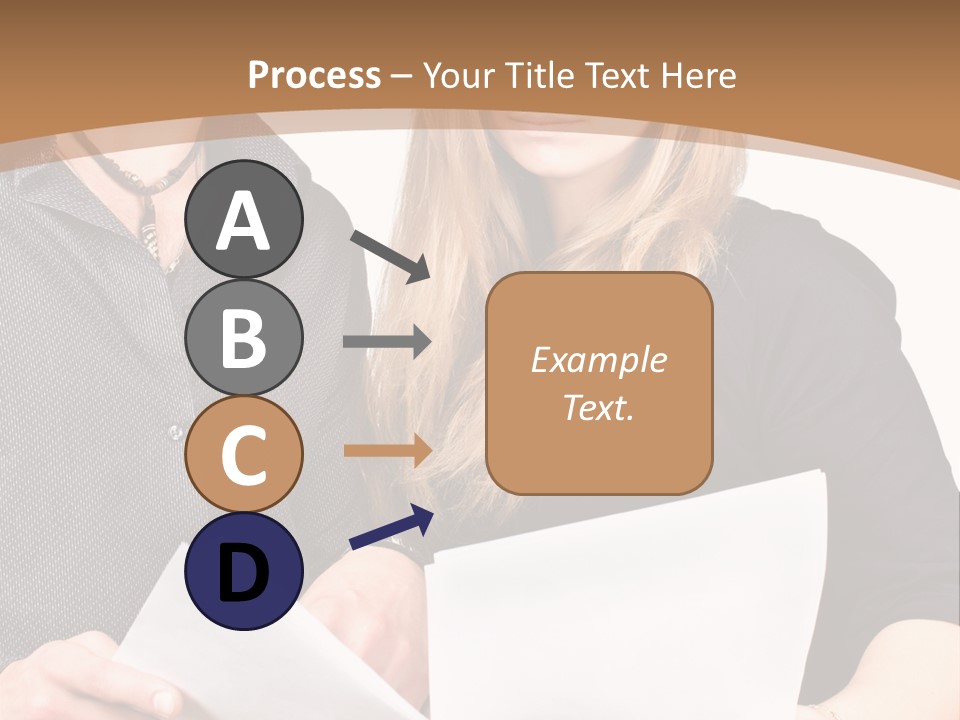 Process – Your Title Text Here

A

B

C

D

Example Text.